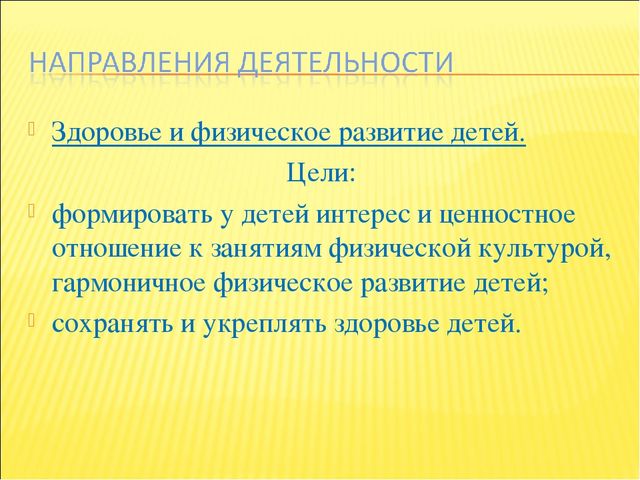 НАПРАВЛЕНИЯ ДЕЯТЕЛЬНОСТИ

Здоровье и физическое развитие детей.

Цели:

формировать у детей интерес и ценностное отношение к занятиям физической культурой, гармоничное физическое развитие детей;

сохранять и укреплять здоровье детей.